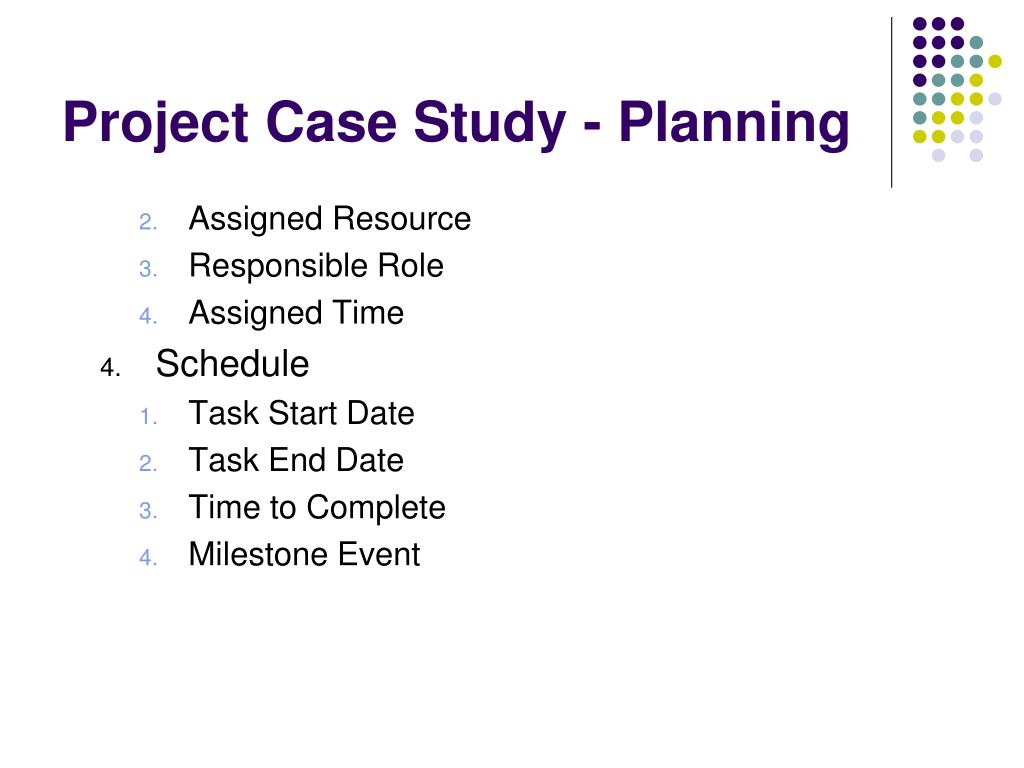 Project Case Study - Planning

2. Assigned Resource
3. Responsible Role
4. Assigned Time

4. Schedule
1. Task Start Date
2. Task End Date
3. Time to Complete
4. Milestone Event